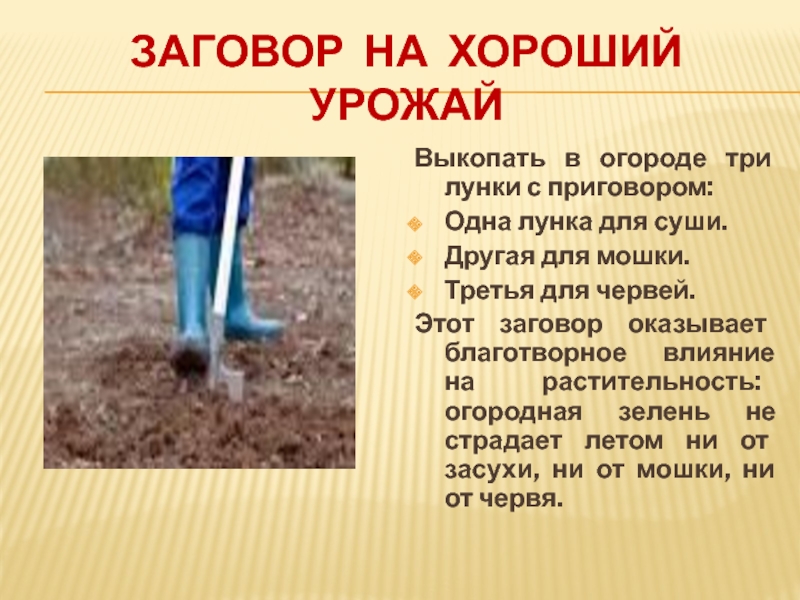 ЗАГОВОР НА ХОРОШИЙ УРОЖАЙ

Выкопать в огороде три лунки с приговором:

Одна лунка для суши.

Другая для мошки.

Третья для червей.

Этот заговор оказывает благотворное влияние на растительность: огородная зелень не страдает летом ни от засухи, ни от мошки, ни от червя.